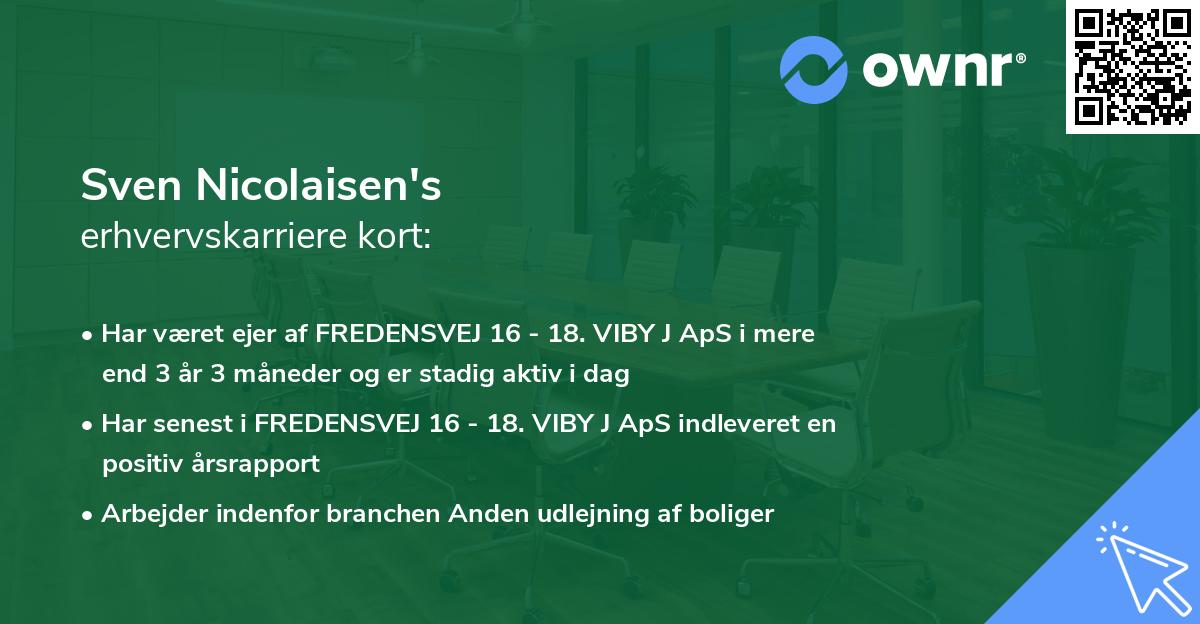 ownr®

Sven Nicolaisen's
erhvervskarriere kort:

• Har været ejer af FREDENSVEJ 16 - 18. VIBY J ApS i mere end 3 år 3 måneder og er stadig aktiv i dag

• Har senest i FREDENSVEJ 16 - 18. VIBY J ApS indleveret en positiv årsrapport

• Arbejder indenfor branchen Anden udlejning af boliger